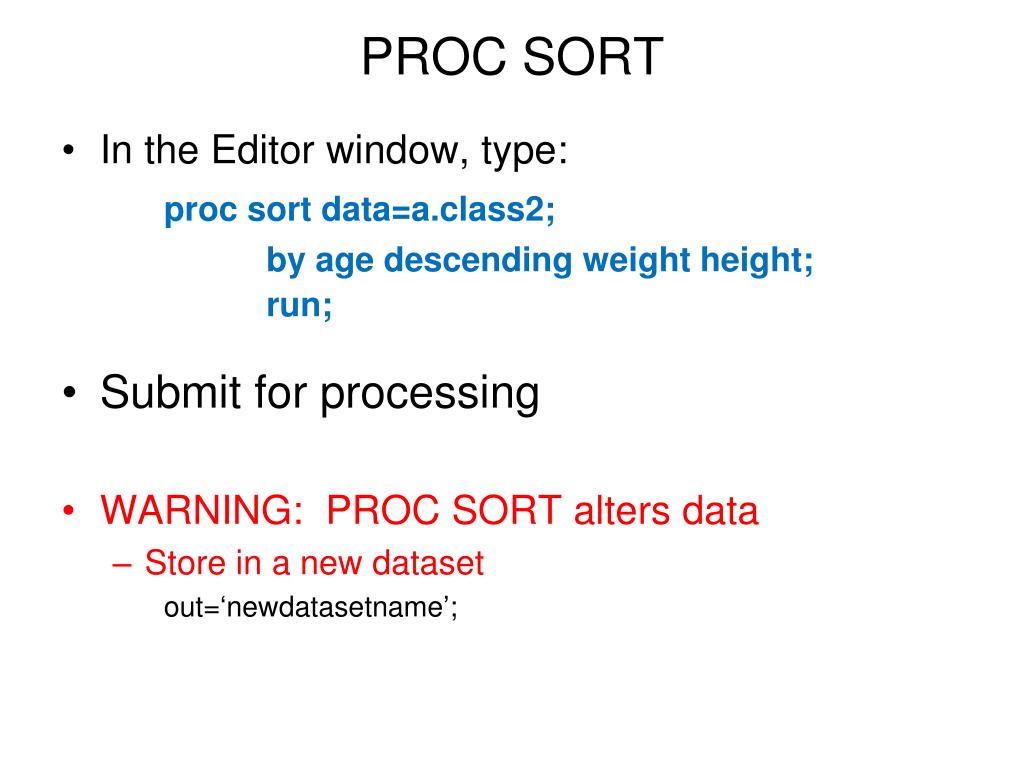 PROC SORT

• In the Editor window, type:

proc sort data=a.class2;
by age descending weight height;
run;

• Submit for processing

• WARNING: PROC SORT alters data
– Store in a new dataset
out=‘newdatasetname’;